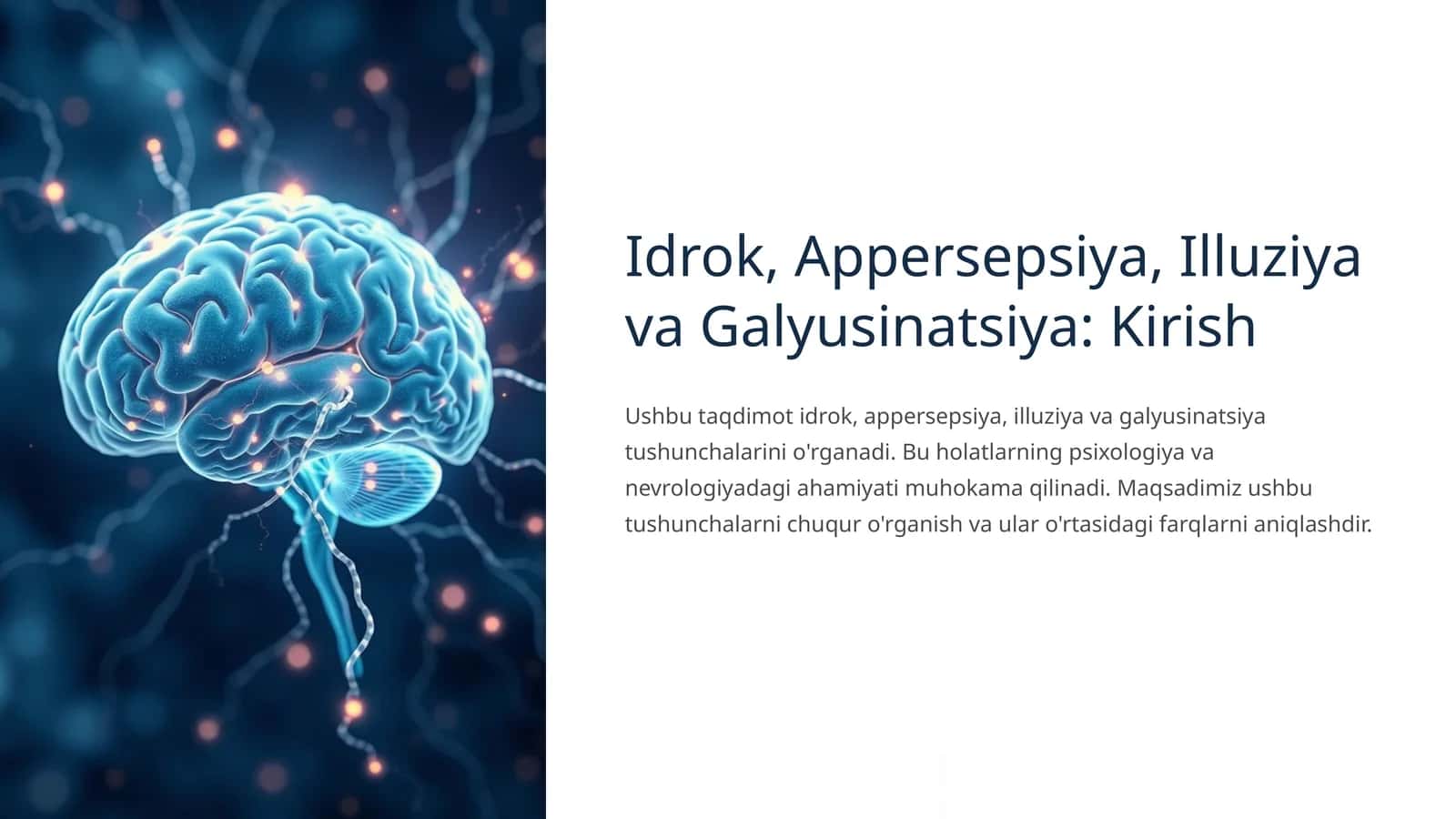 Idrok, Appersepsiya, Illuziya va Galyusinatsiya: Kirish

Ushbu taqdimot idrok, appersepsiya, illuziya va galyusinatsiya tushunchalarini o'rganadi. Bu holatlarning psixologiya va nevrologiyadagi ahamiyati muhokama qilinadi. Maqsadimiz ushbu tushunchalarni chuqur o'rganish va ular o'rtasidagi farqlarni aniqlashdir.